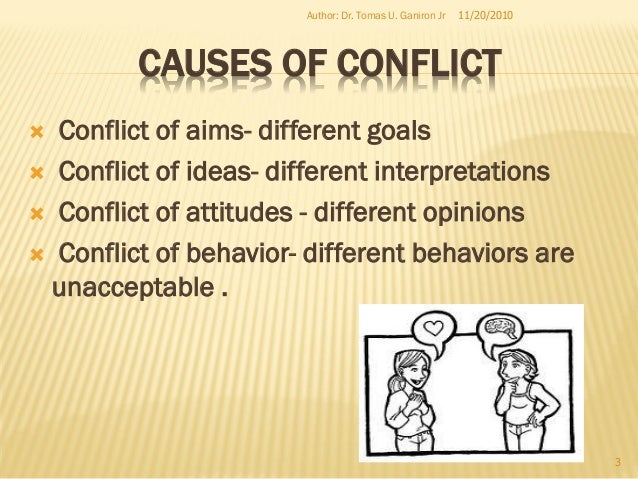 Author: Dr. Tomas U. Ganiron Jr 11/20/2010

CAUSES OF CONFLICT

Conflict of aims- different goals
Conflict of ideas- different interpretations
Conflict of attitudes - different opinions
Conflict of behavior- different behaviors are unacceptable .

3